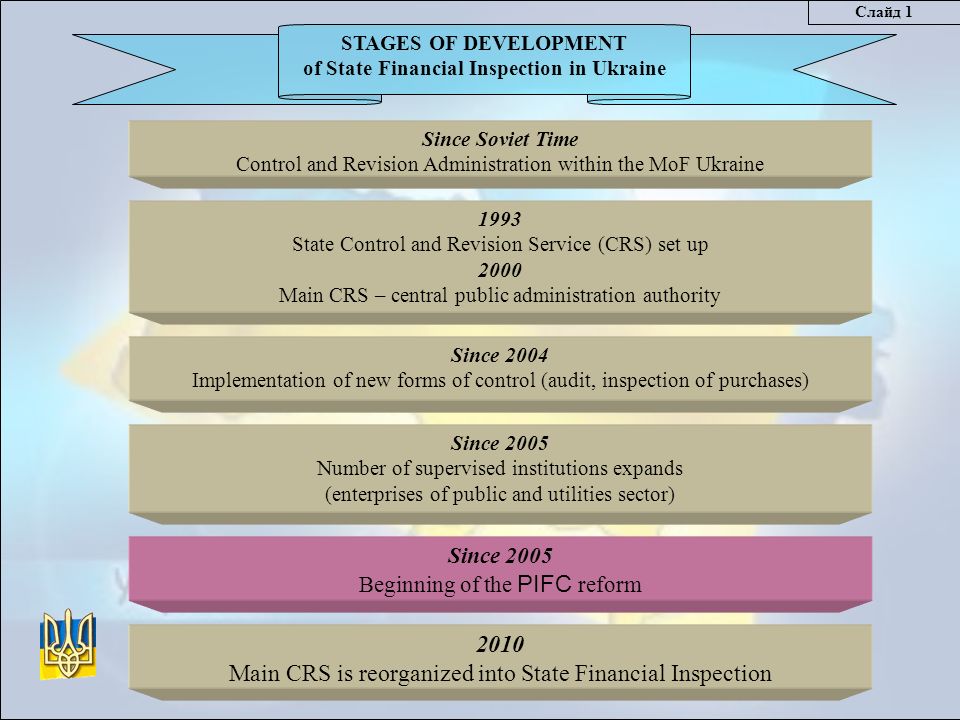 Слайд 1

STAGES OF DEVELOPMENT
of State Financial Inspection in Ukraine

Since Soviet Time
Control and Revision Administration within the MoF Ukraine

1993
State Control and Revision Service (CRS) set up
2000
Main CRS – central public administration authority

Since 2004
Implementation of new forms of control (audit, inspection of purchases)

Since 2005
Number of supervised institutions expands
(enterprises of public and utilities sector)

Since 2005
Beginning of the PIFC reform

2010
Main CRS is reorganized into State Financial Inspection